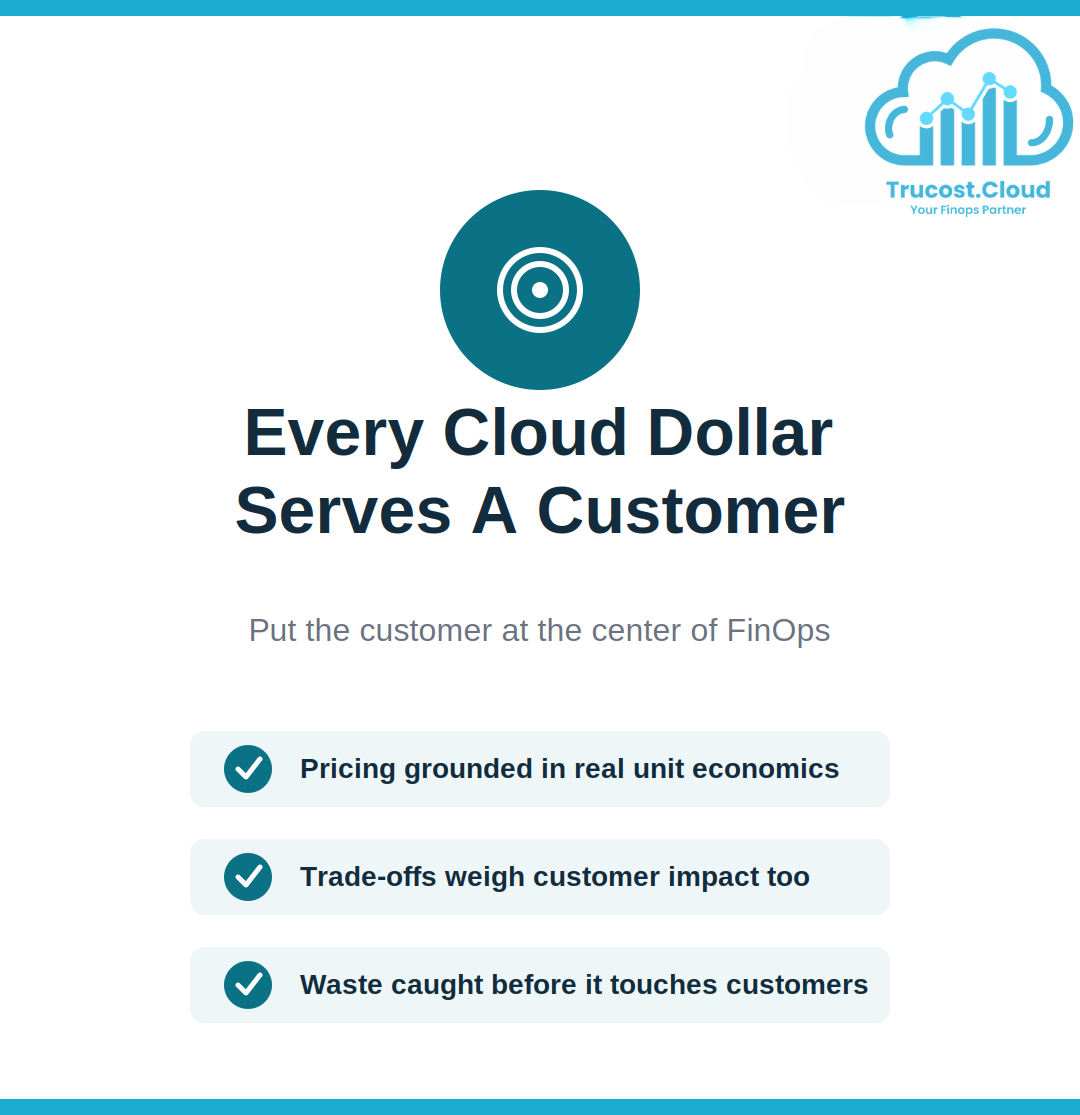 Trucost.Cloud
Your Finops Partner

Every Cloud Dollar Serves A Customer

Put the customer at the center of FinOps

Pricing grounded in real unit economics

Trade-offs weigh customer impact too

Waste caught before it touches customers